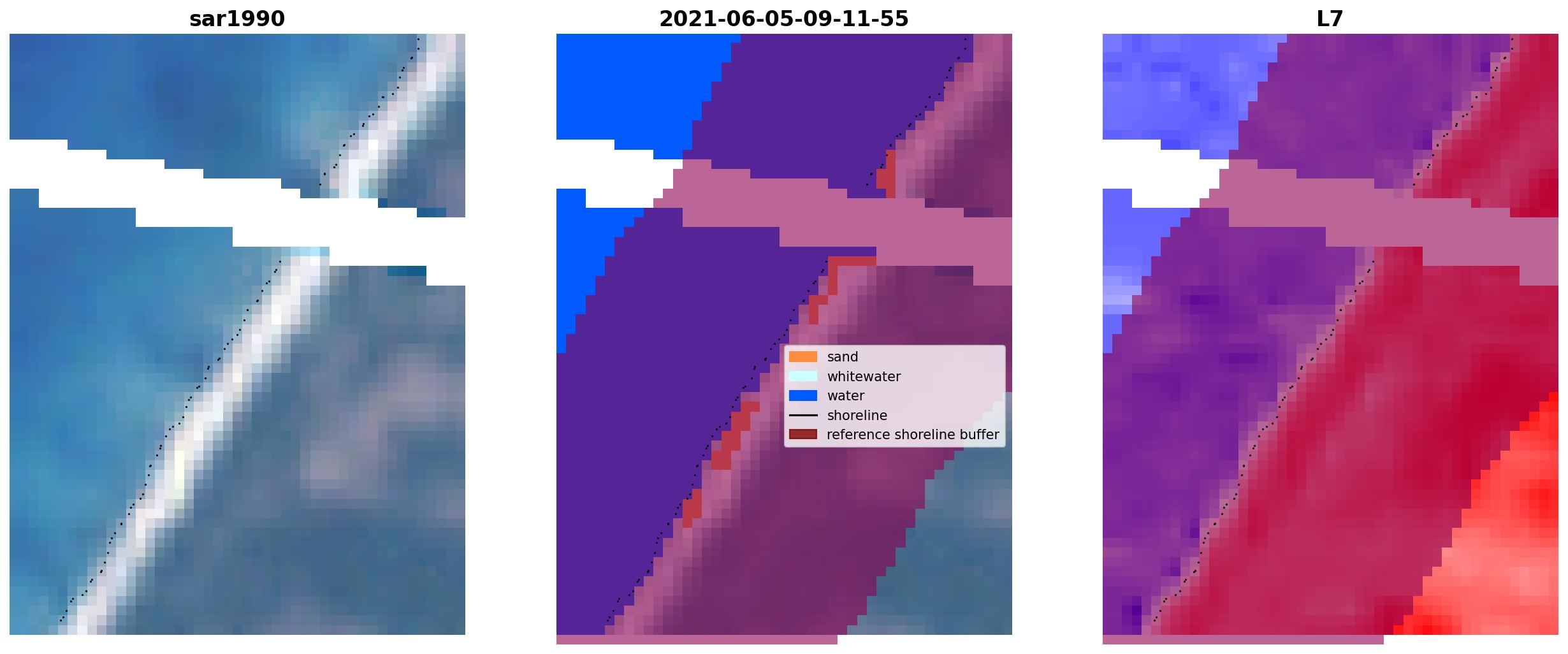 sar1990

2021-06-05-09-11-55

sand
whitewater
water
shoreline
reference shoreline buffer

L7